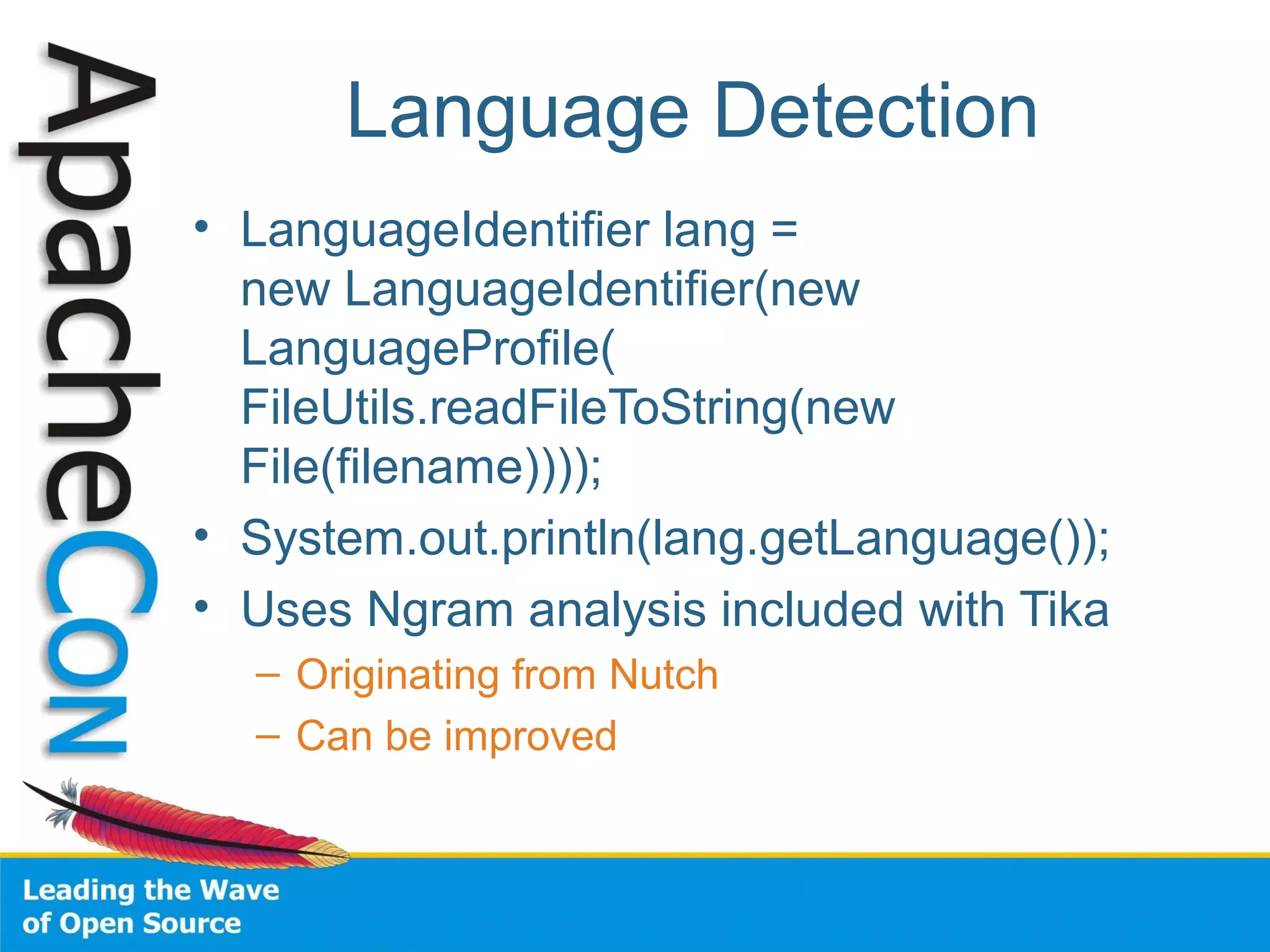 ApacheCon

Language Detection

• LanguageIdentifier lang = new LanguageIdentifier(new LanguageProfile( FileUtils.readFileToString(new File(filename))));
• System.out.println(lang.getLanguage());
• Uses Ngram analysis included with Tika
– Originating from Nutch
– Can be improved

Leading the Wave of Open Source